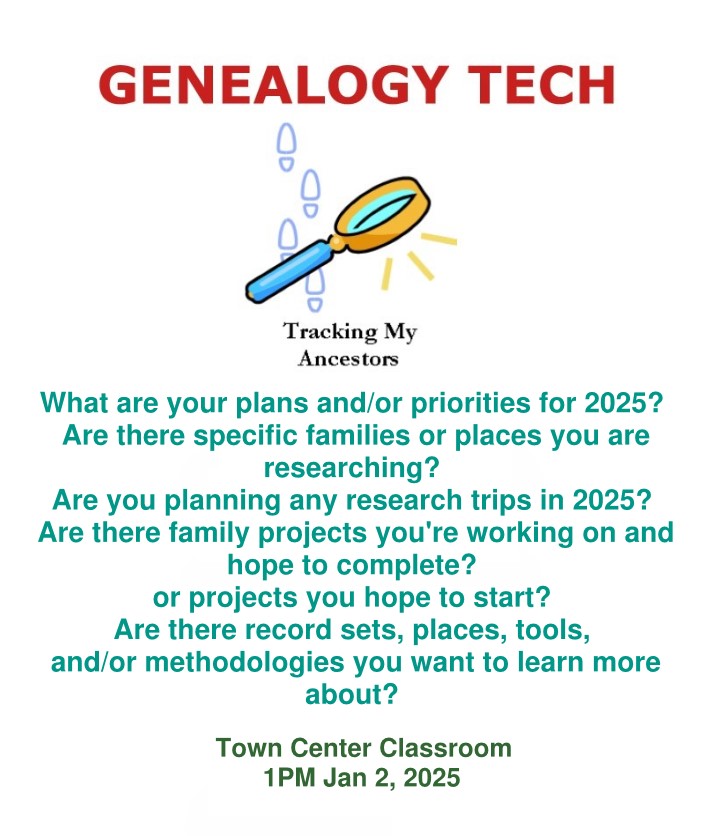 GENEALOGY TECH

Tracking My Ancestors

What are your plans and/or priorities for 2025?
Are there specific families or places you are researching?
Are you planning any research trips in 2025?
Are there family projects you're working on and hope to complete?
or projects you hope to start?
Are there record sets, places, tools, and/or methodologies you want to learn more about?

Town Center Classroom
1PM Jan 2, 2025